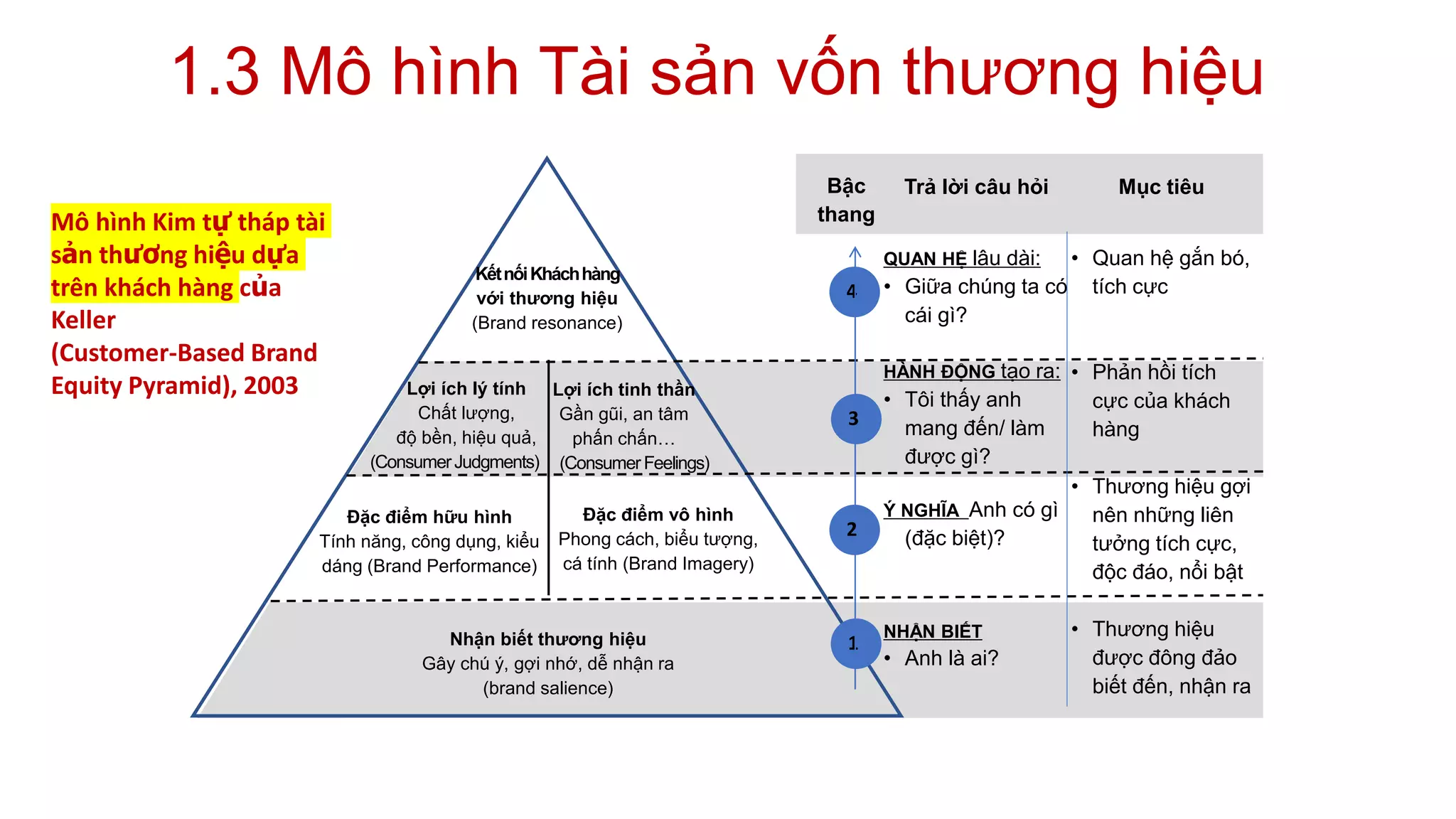 1.3 Mô hình Tài sản vốn thương hiệu

Mô hình Kim tự tháp tài sản thương hiệu dựa trên khách hàng của Keller (Customer-Based Brand Equity Pyramid), 2003

Kết nối Khách hàng với thương hiệu (Brand resonance)

Lợi ích lý tính
Chất lượng, độ bền, hiệu quả, (Consumer Judgments)

Lợi ích tinh thần
Gần gũi, an tâm phấn chấn… (Consumer Feelings)

Đặc điểm hữu hình
Tính năng, công dụng, kiểu dáng (Brand Performance)

Đặc điểm vô hình
Phong cách, biểu tượng, cá tính (Brand Imagery)

Nhận biết thương hiệu
Gây chú ý, gợi nhớ, dễ nhận ra (brand salience)

| Bậc thang | Trả lời câu hỏi | Mục tiêu |
|---|---|---|
| 4 | QUAN HỆ lâu dài: • Giữa chúng ta có cái gì? | • Quan hệ gắn bó, tích cực |
| 3 | HÀNH ĐỘNG tạo ra: • Tôi thấy anh mang đến/ làm được gì? | • Phản hồi tích cực của khách hàng |
| 2 | Ý NGHĨA Anh có gì (đặc biệt)? | • Thương hiệu gợi nên những liên tưởng tích cực, độc đáo, nổi bật |
| 1 | NHẬN BIẾT • Anh là ai? | • Thương hiệu được đông đảo biết đến, nhận ra |